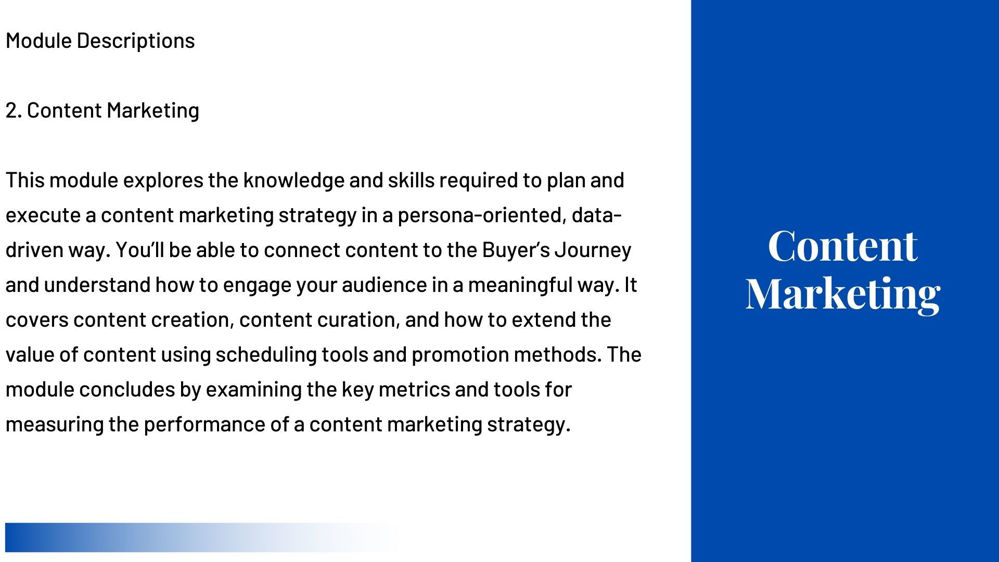 Module Descriptions

2. Content Marketing

This module explores the knowledge and skills required to plan and execute a content marketing strategy in a persona-oriented, data-driven way. You'll be able to connect content to the Buyer's Journey and understand how to engage your audience in a meaningful way. It covers content creation, content curation, and how to extend the value of content using scheduling tools and promotion methods. The module concludes by examining the key metrics and tools for measuring the performance of a content marketing strategy.

Content Marketing